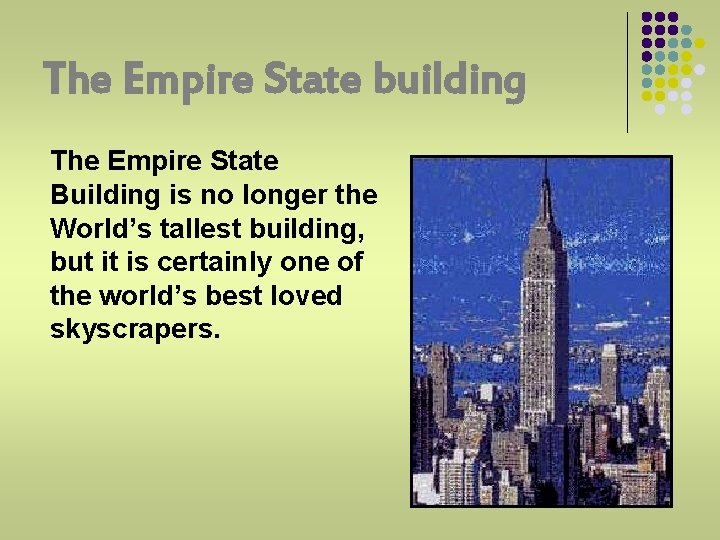 The Empire State building

The Empire State Building is no longer the World's tallest building, but it is certainly one of the world's best loved skyscrapers.